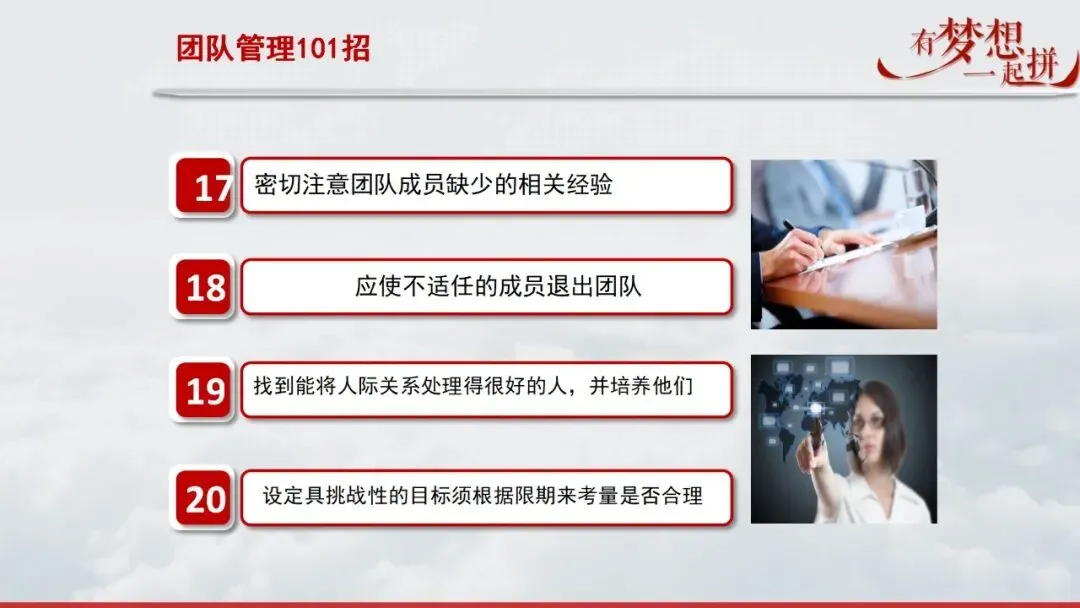 团队管理101招

有梦想
一起拼

17 密切注意团队成员缺少的相关经验

18 应使不适任的成员退出团队

19 找到能将人际关系处理得很好的人，并培养他们

20 设定具挑战性的目标须根据限期来考量是否合理